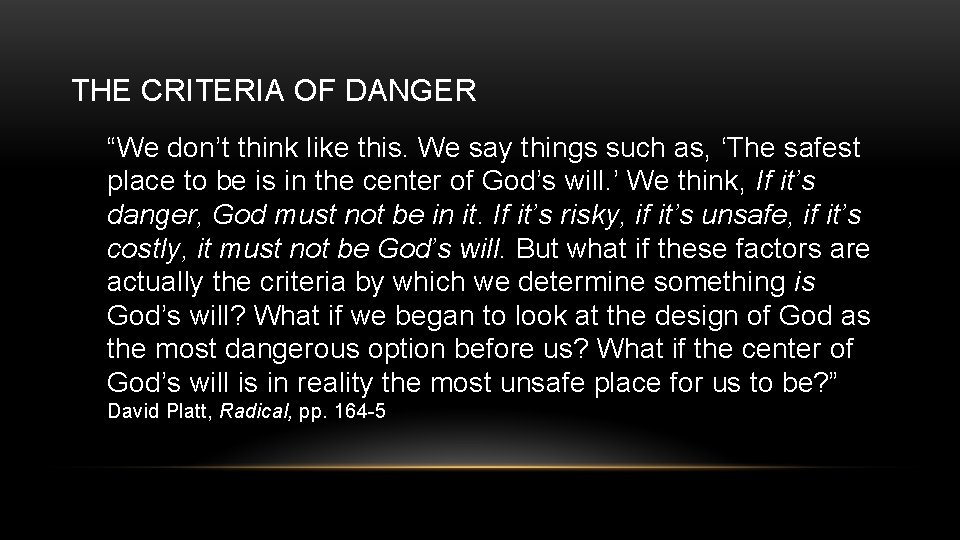 THE CRITERIA OF DANGER

“We don’t think like this. We say things such as, ‘The safest place to be is in the center of God’s will.’ We think, If it’s danger, God must not be in it. If it’s risky, if it’s unsafe, if it’s costly, it must not be God’s will. But what if these factors are actually the criteria by which we determine something is God’s will? What if we began to look at the design of God as the most dangerous option before us? What if the center of God’s will is in reality the most unsafe place for us to be?”
David Platt, Radical, pp. 164-5